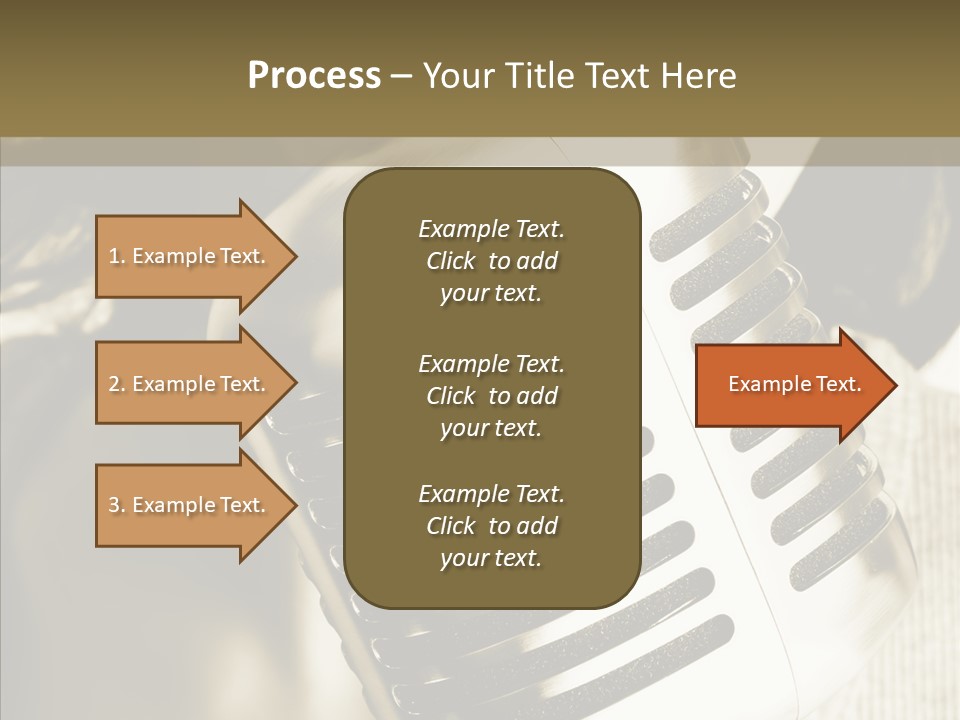 Process – Your Title Text Here

1. Example Text.

2. Example Text.

3. Example Text.

Example Text. Click to add your text.

Example Text. Click to add your text.

Example Text. Click to add your text.

Example Text.